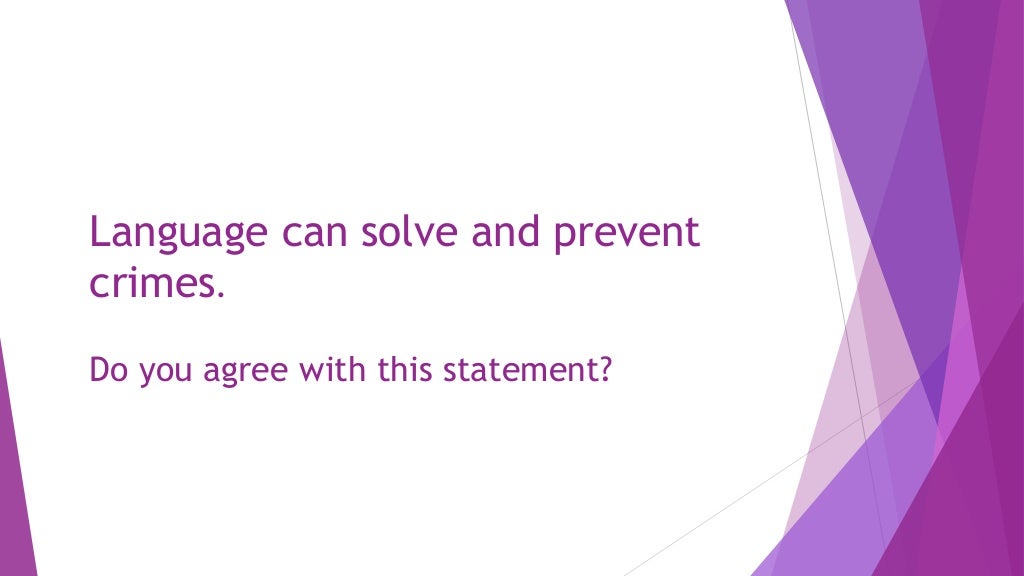 Language can solve and prevent crimes.

Do you agree with this statement?